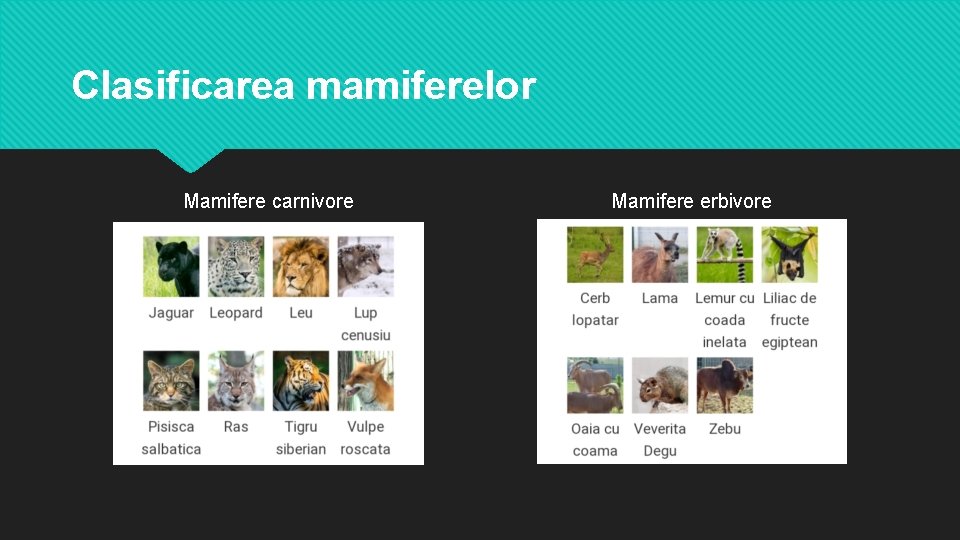 Clasificarea mamiferelor

Mamifere carnivore

Jaguar
Leopard
Leu
Lup cenusiu
Pisisca salbatica
Ras
Tigru siberian
Vulpe roscata

Mamifere erbivore

Cerb lopatar
Lama
Lemur cu coada inelata
Liliac de fructe egiptean
Oaia cu coama
Veverita Degu
Zebu